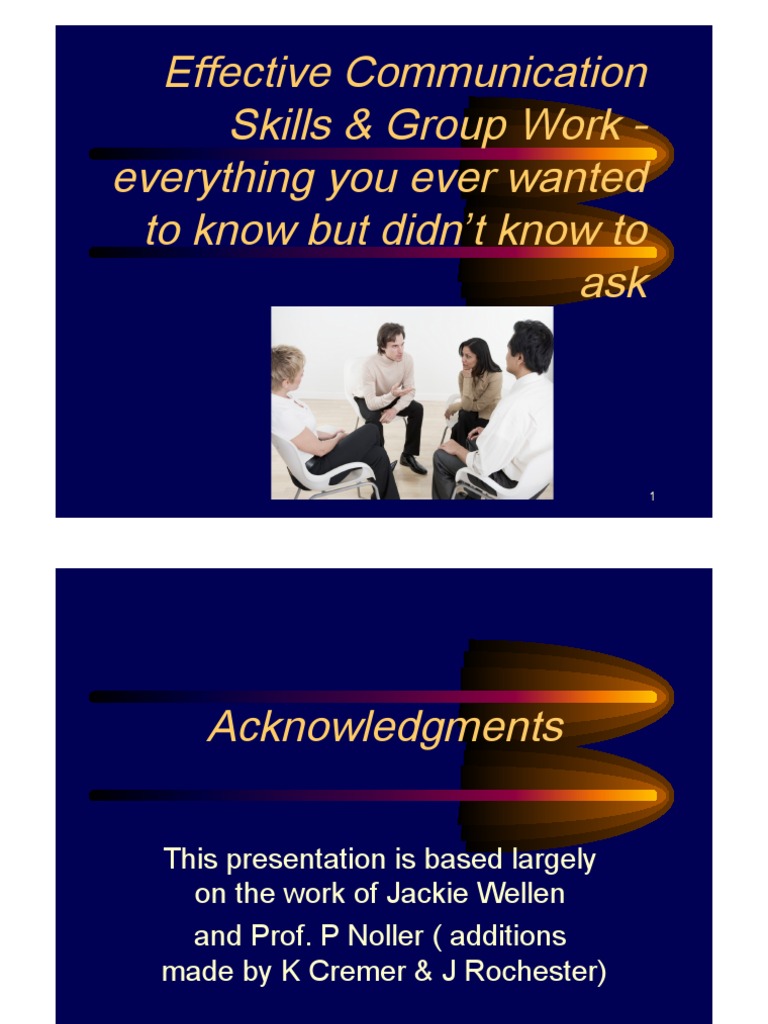 Effective Communication Skills & Group Work - everything you ever wanted to know but didn't know to ask

1

Acknowledgments

This presentation is based largely on the work of Jackie Wellen and Prof. P Noller ( additions made by K Cremer & J Rochester)